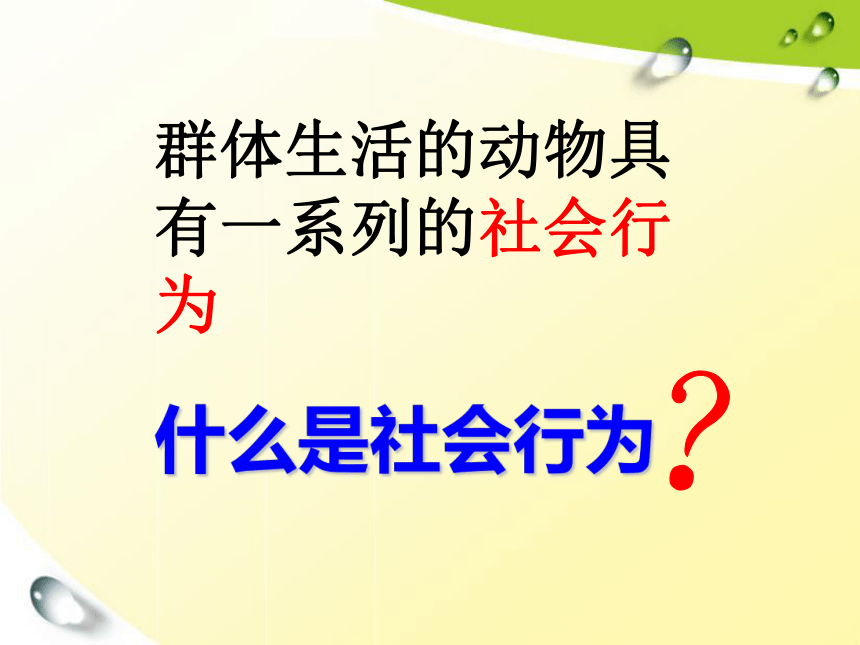 群体生活的动物具有一系列的社会行为

什么是社会行为？